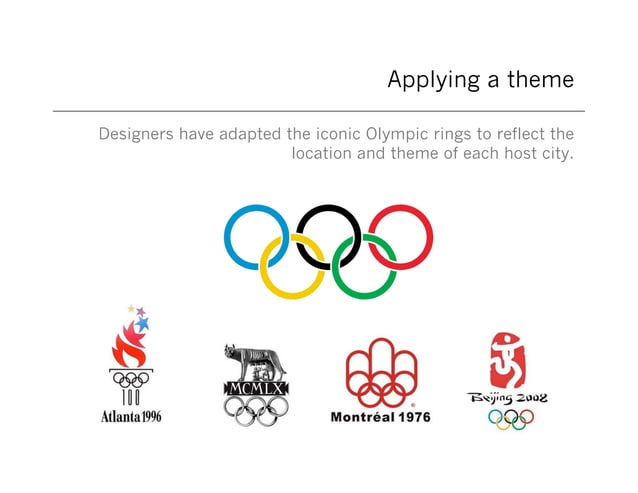 Applying a theme

Designers have adapted the iconic Olympic rings to reflect the location and theme of each host city.

100
Atlanta 1996

MCMLX

Montréal 1976

Beijing 2008